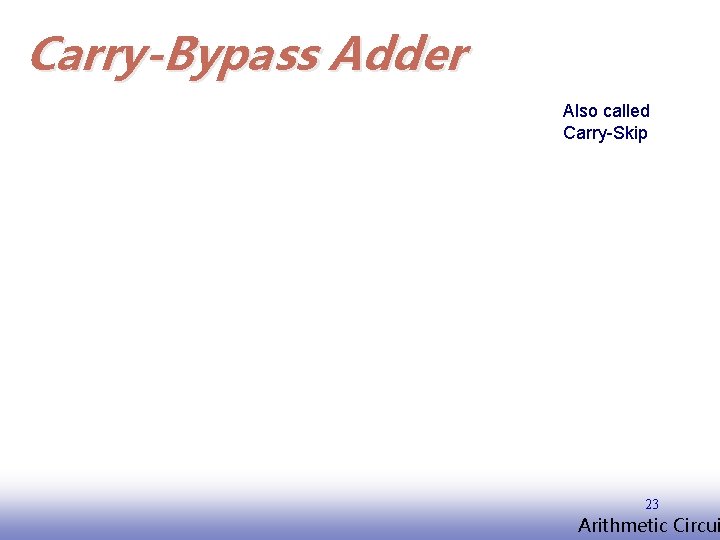 Carry-Bypass Adder

Also called Carry-Skip

23

Arithmetic Circui